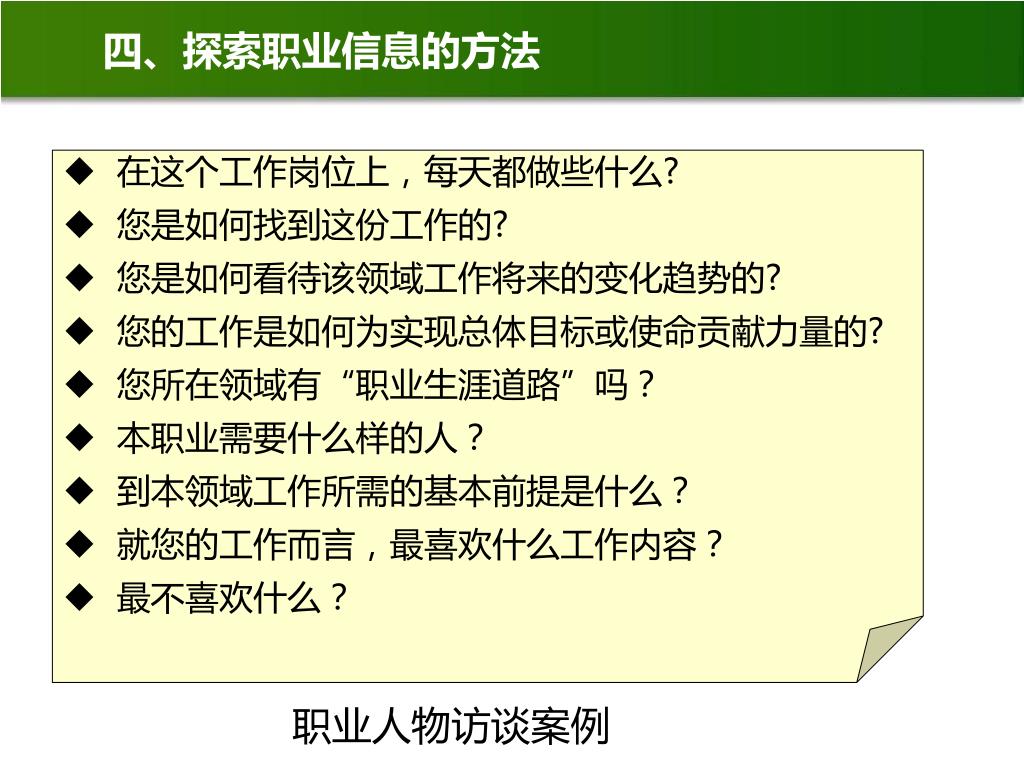 四、探索职业信息的方法

◆ 在这个工作岗位上，每天都做些什么?
◆ 您是如何找到这份工作的?
◆ 您是如何看待该领域工作将来的变化趋势的?
◆ 您的工作是如何为实现总体目标或使命贡献力量的?
◆ 您所在领域有“职业生涯道路”吗？
◆ 本职业需要什么样的人？
◆ 到本领域工作所需的基本前提是什么？
◆ 就您的工作而言，最喜欢什么工作内容？
◆ 最不喜欢什么？

职业人物访谈案例